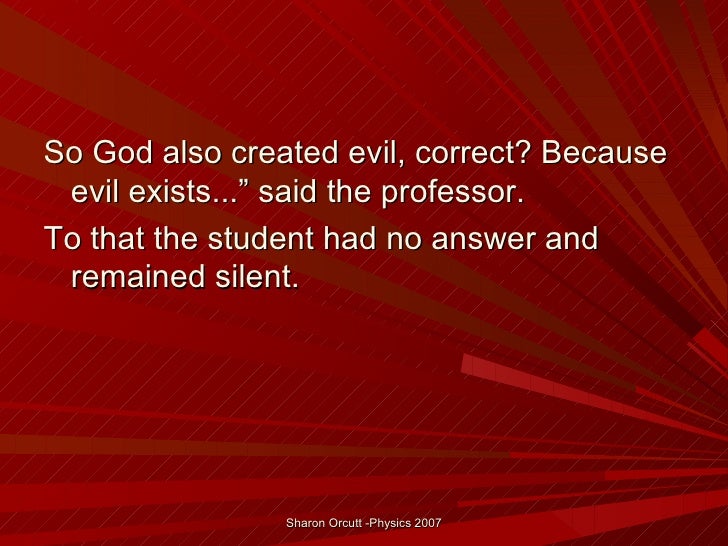 So God also created evil, correct? Because evil exists...” said the professor.

To that the student had no answer and remained silent.

Sharon Orcutt -Physics 2007